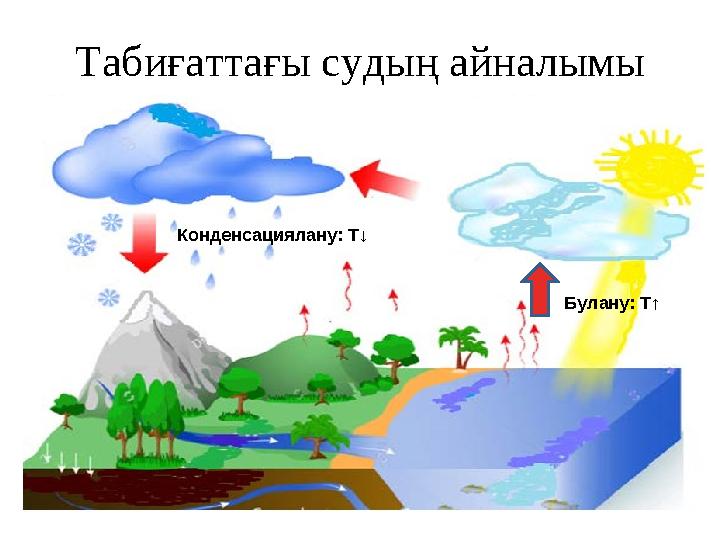 Табиғаттағы судың айналымы

Конденсациялану: Т↓

Булану: Т↑